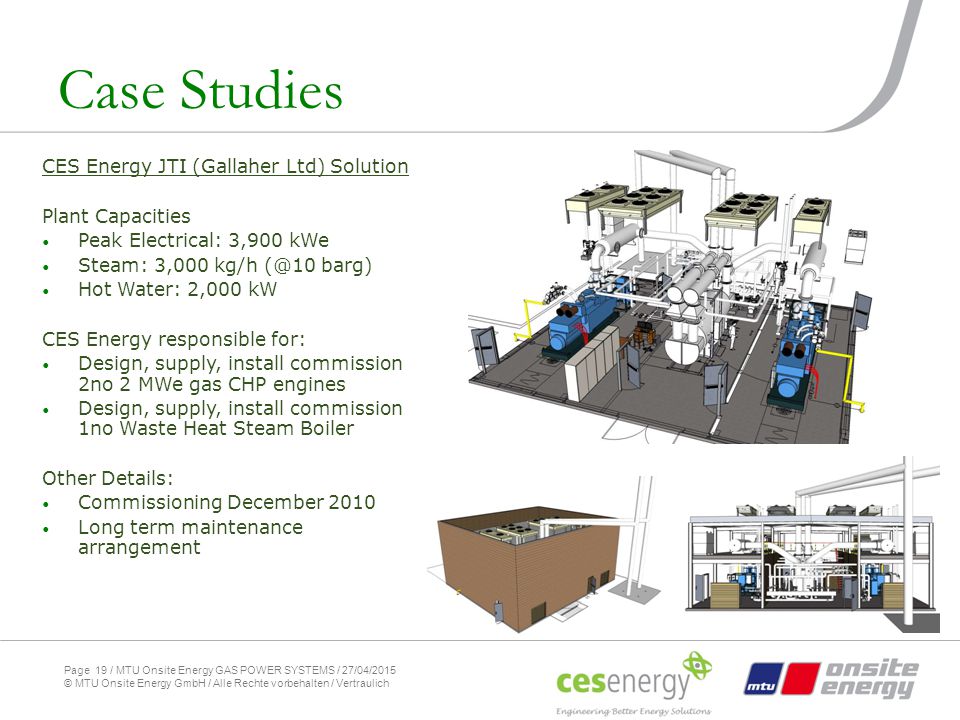 Case Studies

CES Energy JTI (Gallaher Ltd) Solution

Plant Capacities
• Peak Electrical: 3,900 kWe
• Steam: 3,000 kg/h (@10 barg)
• Hot Water: 2,000 kW

CES Energy responsible for:
• Design, supply, install commission 2no 2 MWe gas CHP engines
• Design, supply, install commission 1no Waste Heat Steam Boiler

Other Details:
• Commissioning December 2010
• Long term maintenance arrangement

Page 19 / MTU Onsite Energy GAS POWER SYSTEMS / 27/04/2015
© MTU Onsite Energy GmbH / Alle Rechte vorbehalten / Vertraulich

cesenergy
Engineering Better Energy Solutions

mtu onsite energy